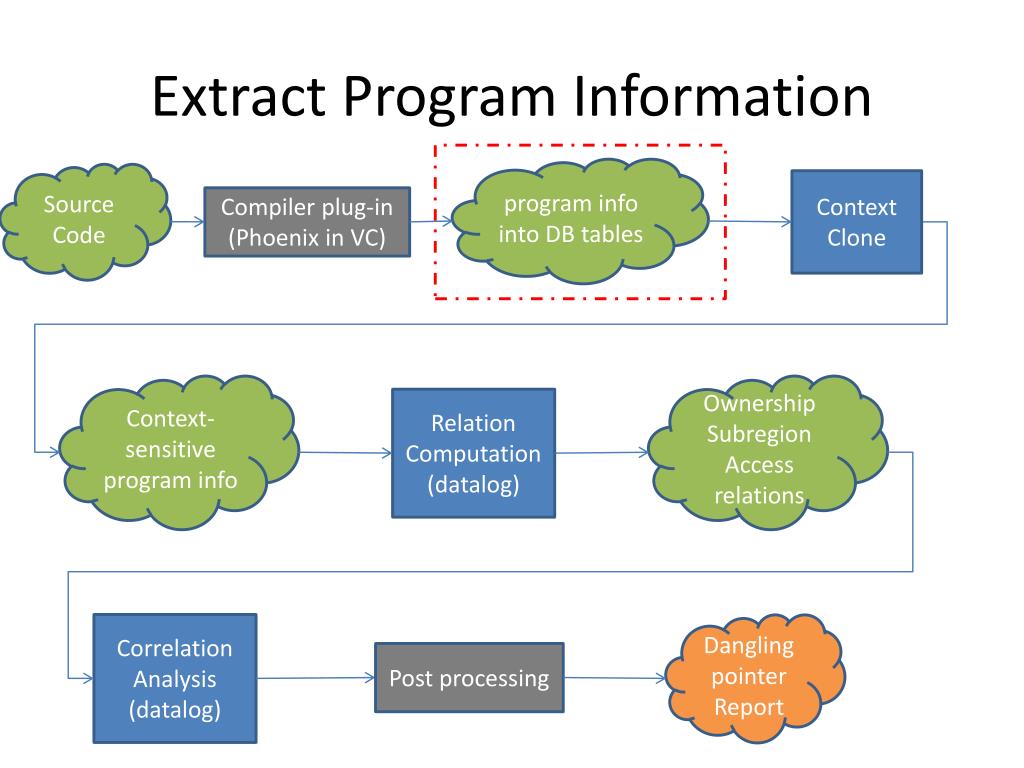 Extract Program Information

Source Code

Compiler plug-in (Phoenix in VC)

program info into DB tables

Context Clone

Context-sensitive program info

Relation Computation (datalog)

Ownership Subregion Access relations

Correlation Analysis (datalog)

Post processing

Dangling pointer Report